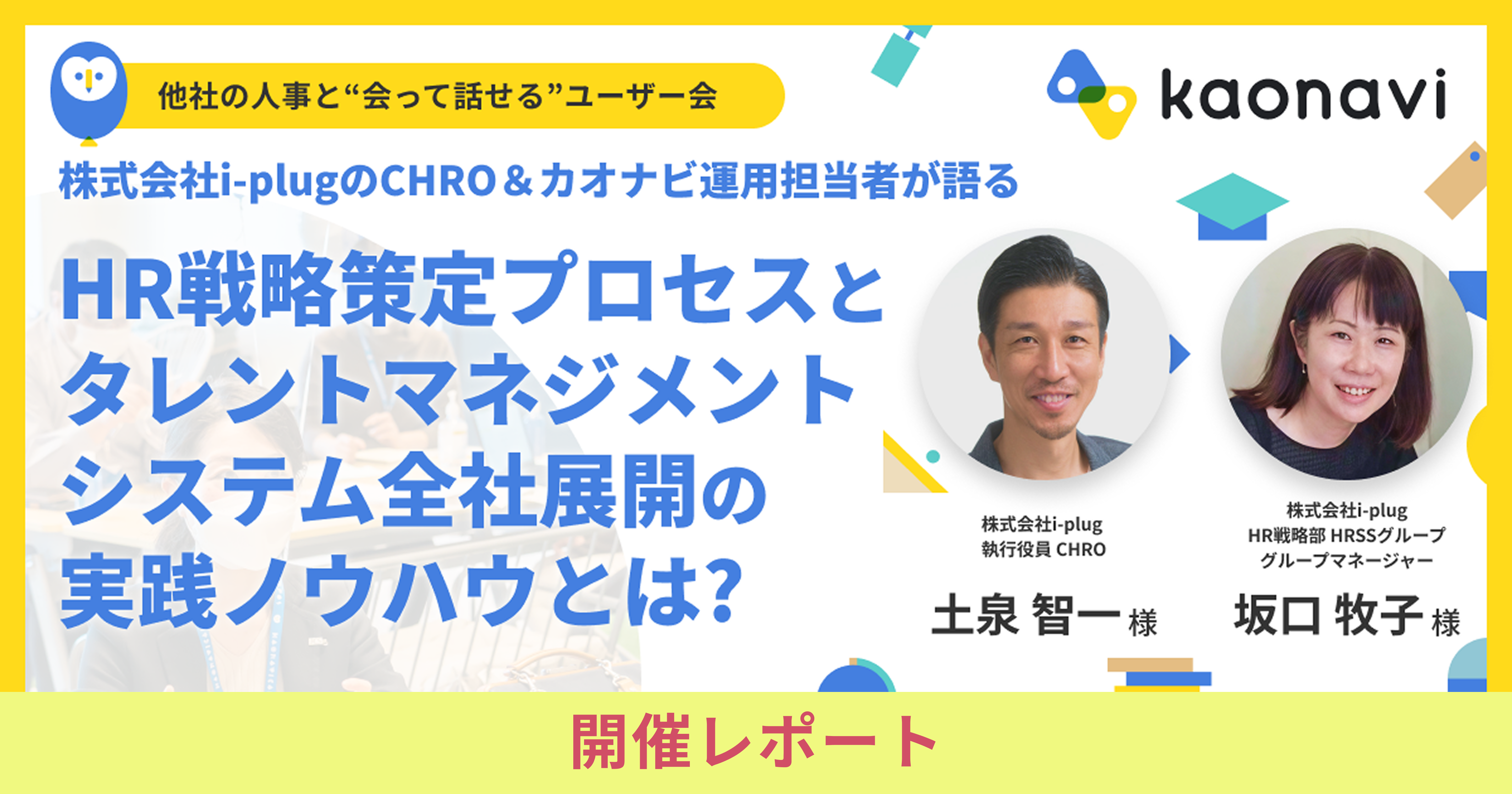 他社の人事と“会って話せる”ユーザー会

kaonavi

株式会社i-plugのCHRO＆カオナビ運用担当者が語る

HR戦略策定プロセスとタレントマネジメントシステム全社展開の実践ノウハウとは?

株式会社i-plug
執行役員 CHRO

土泉 智一 様

株式会社i-plug
HR戦略部 HRSSグループ
グループマネージャー

坂口 牧子 様

開催レポート